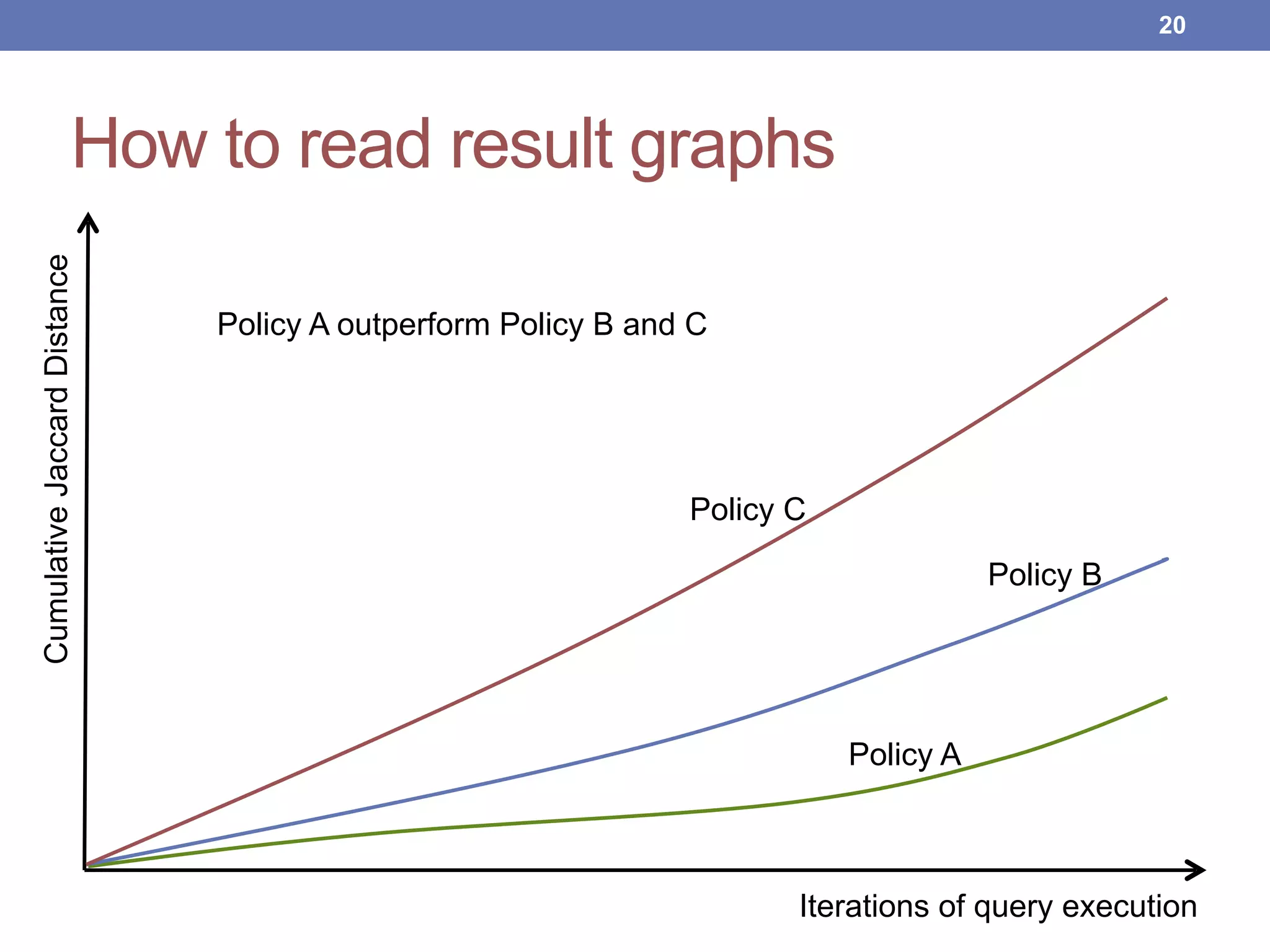 20

How to read result graphs

Cumulative Jaccard Distance

Policy A outperform Policy B and C

Policy C

Policy B

Policy A

Iterations of query execution